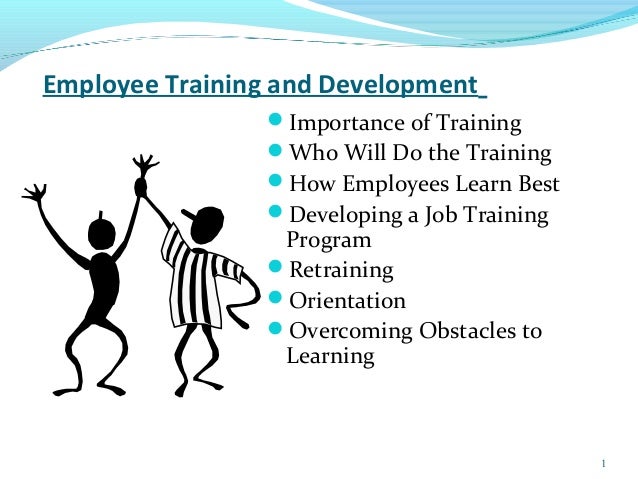 Employee Training and Development

- Importance of Training
- Who Will Do the Training
- How Employees Learn Best
- Developing a Job Training Program
- Retraining
- Orientation
- Overcoming Obstacles to Learning

1